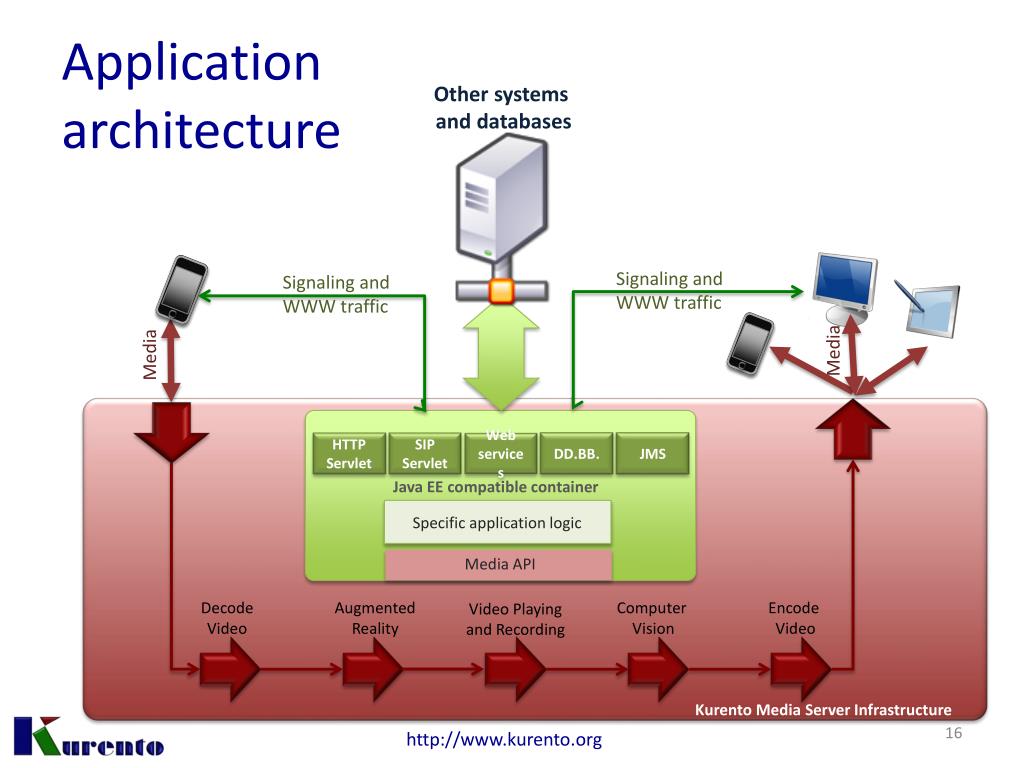 Application architecture

Other systems and databases

Signaling and WWW traffic

Signaling and WWW traffic

Media

Media

HTTP Servlet

SIP Servlet

Web services

DD.BB.

JMS

Java EE compatible container

Specific application logic

Media API

Decode Video

Augmented Reality

Video Playing and Recording

Computer Vision

Encode Video

Kurento Media Server Infrastructure

Kurento

http://www.kurento.org

16